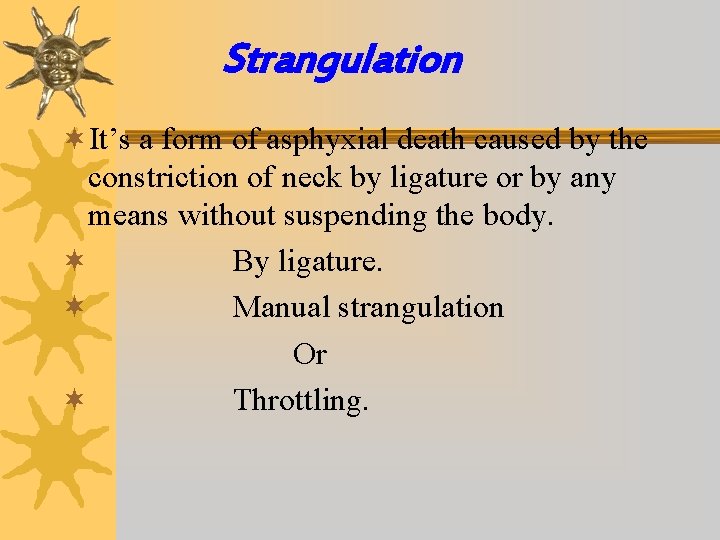 Strangulation

It’s a form of asphyxial death caused by the constriction of neck by ligature or by any means without suspending the body.

By ligature.

Manual strangulation

Or

Throttling.